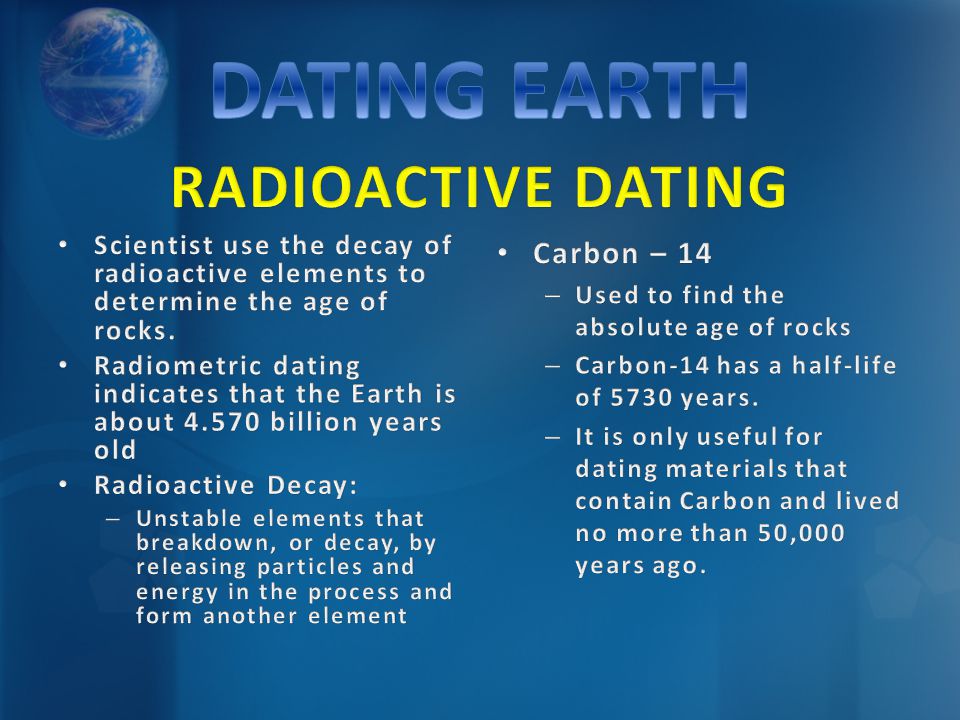 DATING EARTH

RADIOACTIVE DATING

• Scientist use the decay of radioactive elements to determine the age of rocks.
• Radiometric dating indicates that the Earth is about 4.570 billion years old
• Radioactive Decay:
– Unstable elements that breakdown, or decay, by releasing particles and energy in the process and form another element

• Carbon – 14
– Used to find the absolute age of rocks
– Carbon-14 has a half-life of 5730 years.
– It is only useful for dating materials that contain Carbon and lived no more than 50,000 years ago.